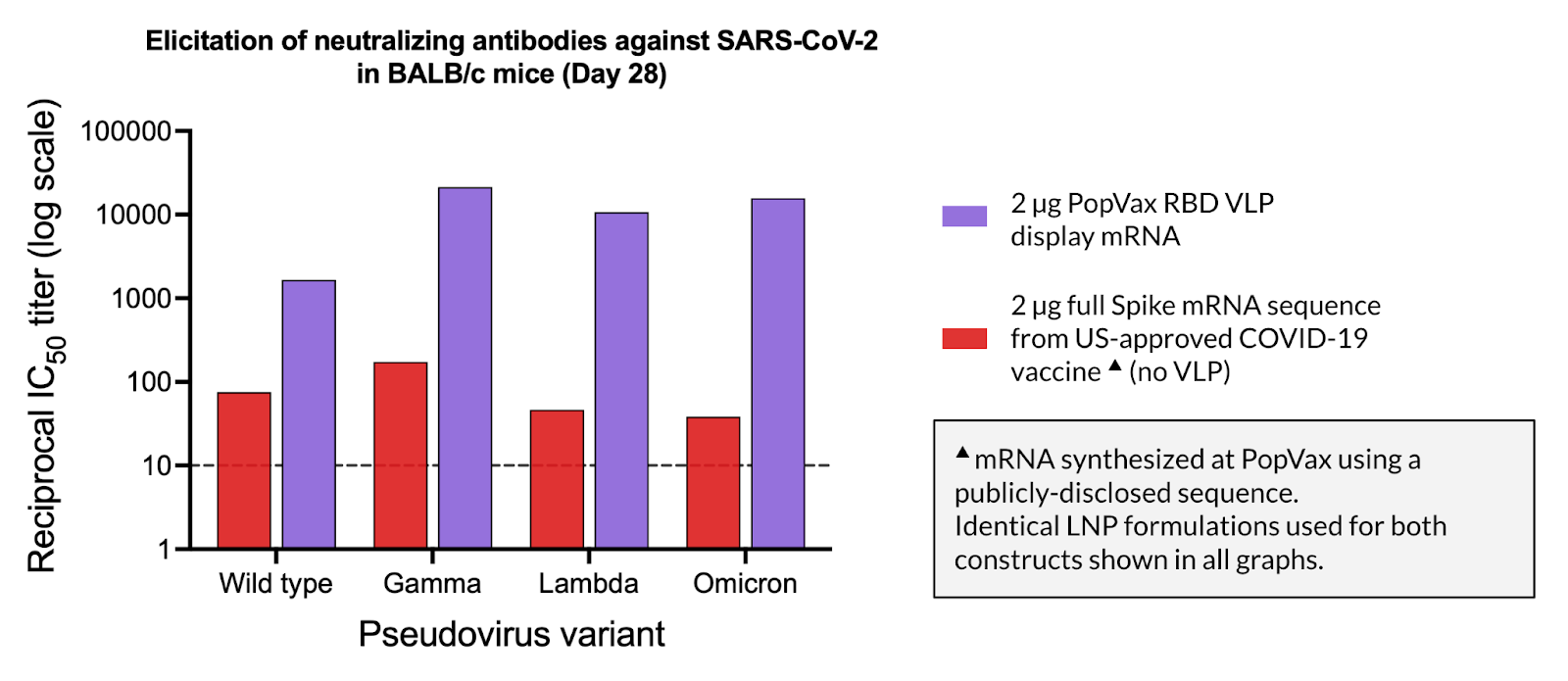 Elicitation of neutralizing antibodies against SARS-CoV-2 in BALB/c mice (Day 28)

Reciprocal $IC_{50}$ titer (log scale)

100000
10000
1000
100
10
1

Wild type
Gamma
Lambda
Omicron

Pseudovirus variant

2 µg PopVax RBD VLP display mRNA

2 µg full Spike mRNA sequence from US-approved COVID-19 vaccine ▲ (no VLP)

▲ mRNA synthesized at PopVax using a publicly-disclosed sequence.
Identical LNP formulations used for both constructs shown in all graphs.